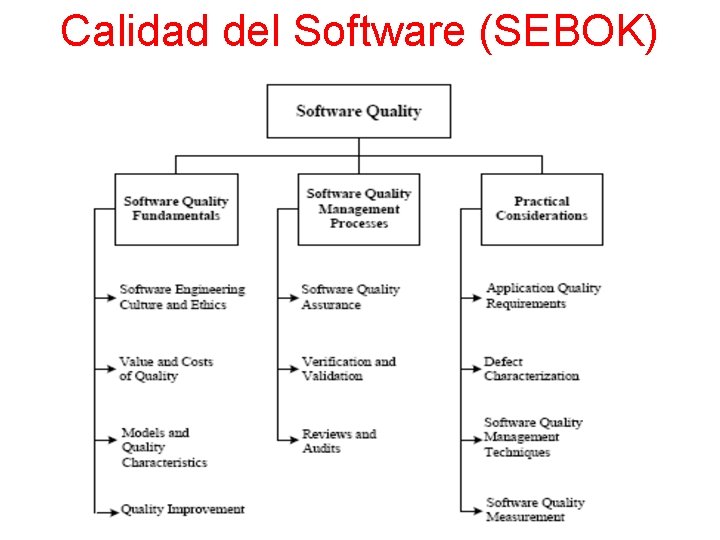 Calidad del Software (SEBOK)

Software Quality

Software Quality Fundamentals

Software Engineering Culture and Ethics

Value and Costs of Quality

Models and Quality Characteristics

Quality Improvement

Software Quality Management Processes

Software Quality Assurance

Verification and Validation

Reviews and Audits

Practical Considerations

Application Quality Requirements

Defect Characterization

Software Quality Management Techniques

Software Quality Measurement